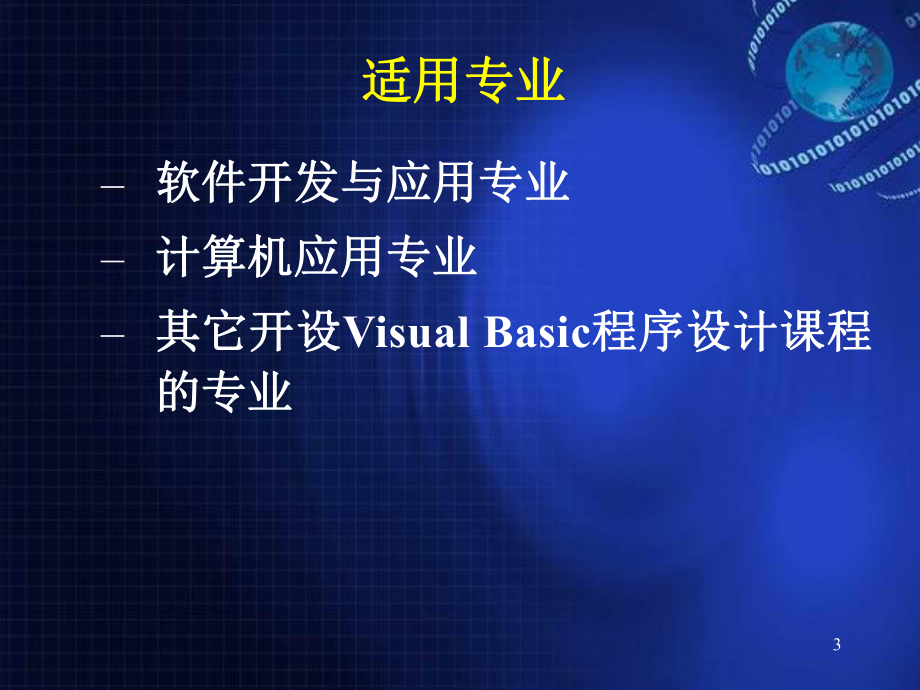 适用专业

– 软件开发与应用专业
– 计算机应用专业
– 其它开设Visual Basic程序设计课程的专业

3